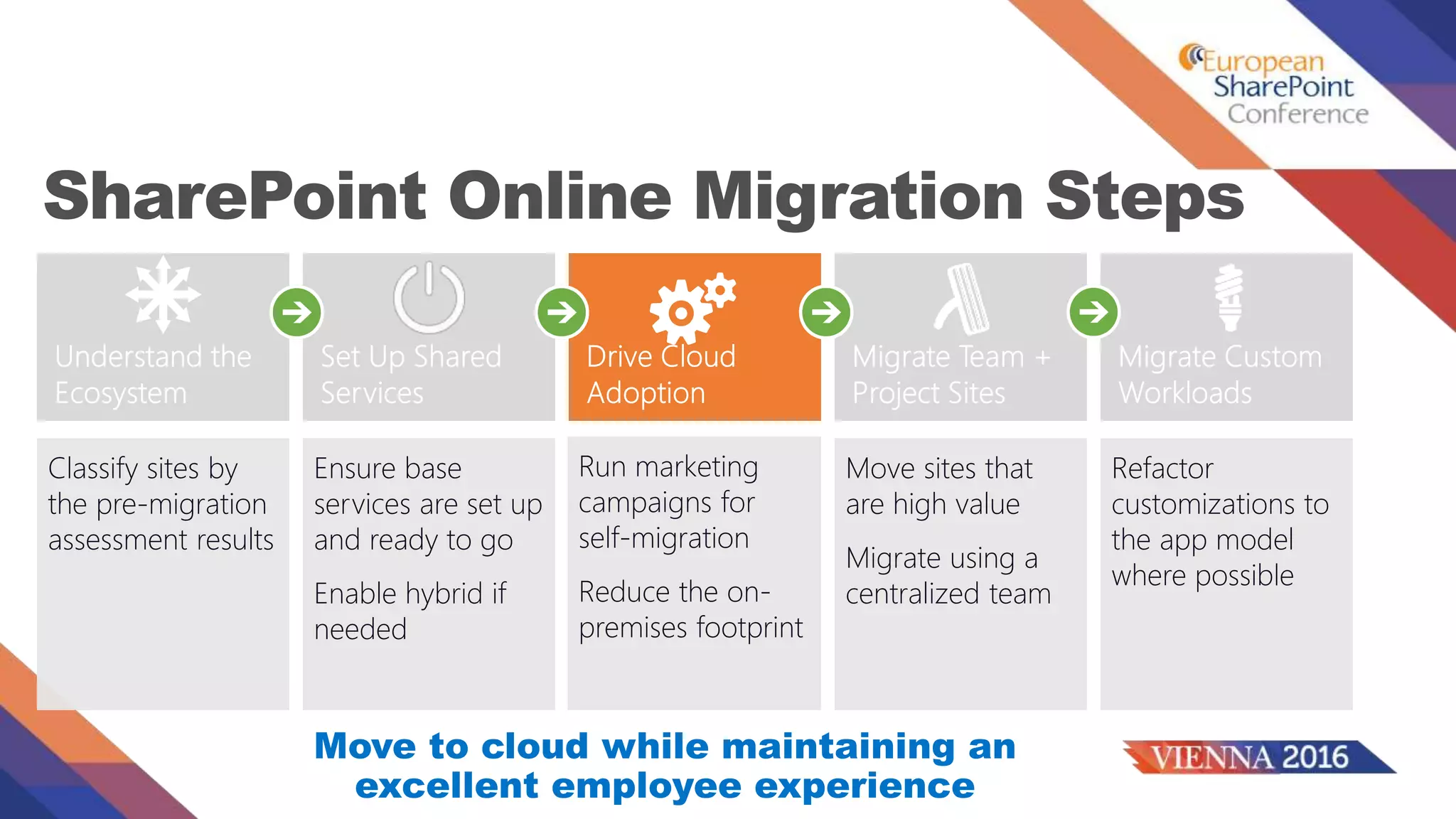 European SharePoint Conference

SharePoint Online Migration Steps

Understand the Ecosystem

Set Up Shared Services

Drive Cloud Adoption

Migrate Team + Project Sites

Migrate Custom Workloads

Classify sites by the pre-migration assessment results

Ensure base services are set up and ready to go

Enable hybrid if needed

Run marketing campaigns for self-migration

Reduce the on-premises footprint

Move sites that are high value

Migrate using a centralized team

Refactor customizations to the app model where possible

Move to cloud while maintaining an excellent employee experience

VIENNA 2016